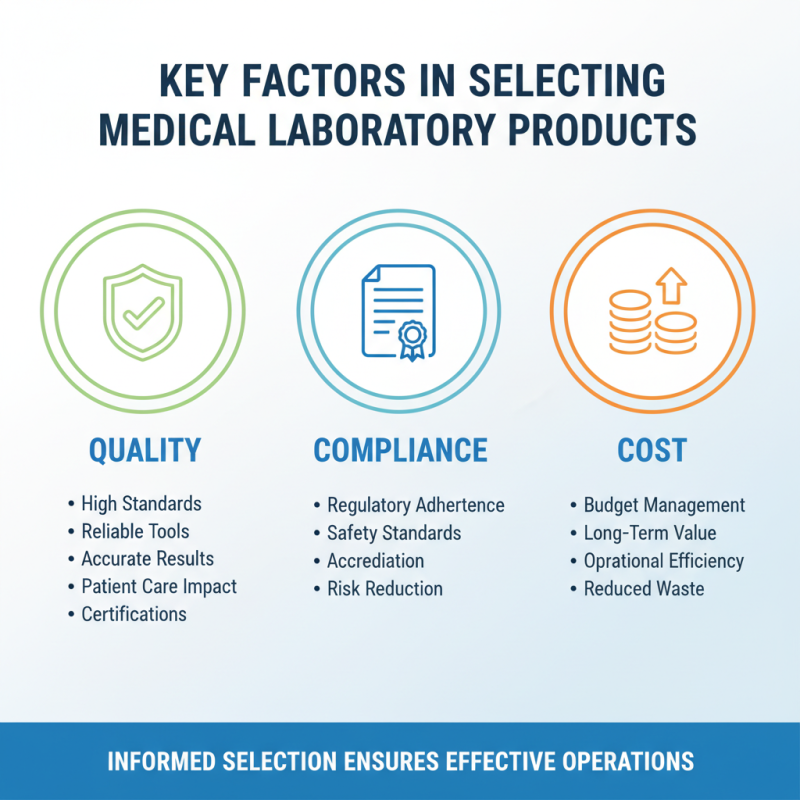 KEY FACTORS IN SELECTING MEDICAL LABORATORY PRODUCTS

QUALITY

• High Standards
• Reliable Tools
• Accurate Results
• Patient Care Impact
• Certifications

COMPLIANCE

• Regulatory Adhertence
• Safety Standards
• Accrediation
• Risk Reduction

COST

• Budget Management
• Long-Term Value
• Oprational Efficiency
• Reduced Waste

INFORMED SELECTION ENSURES EFFECTIVE OPERATIONS